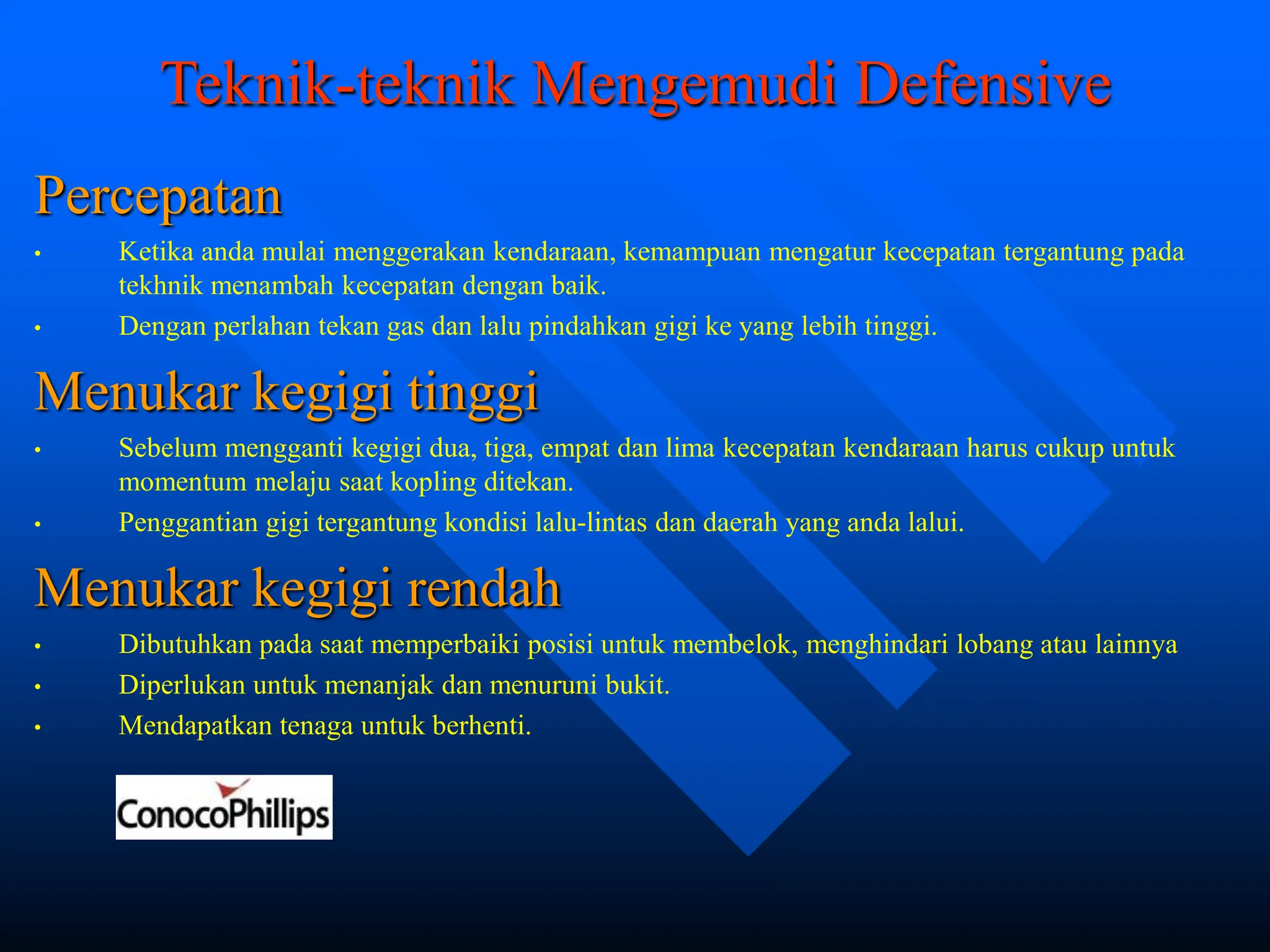 Teknik-teknik Mengemudi Defensive

Percepatan

• Ketika anda mulai menggerakan kendaraan, kemampuan mengatur kecepatan tergantung pada tekhnik menambah kecepatan dengan baik.
• Dengan perlahan tekan gas dan lalu pindahkan gigi ke yang lebih tinggi.

Menukar kegigi tinggi

• Sebelum mengganti kegigi dua, tiga, empat dan lima kecepatan kendaraan harus cukup untuk momentum melaju saat kopling ditekan.
• Penggantian gigi tergantung kondisi lalu-lintas dan daerah yang anda lalui.

Menukar kegigi rendah

• Dibutuhkan pada saat memperbaiki posisi untuk membelok, menghindari lobang atau lainnya
• Diperlukan untuk menanjak dan menuruni bukit.
• Mendapatkan tenaga untuk berhenti.

ConocoPhillips